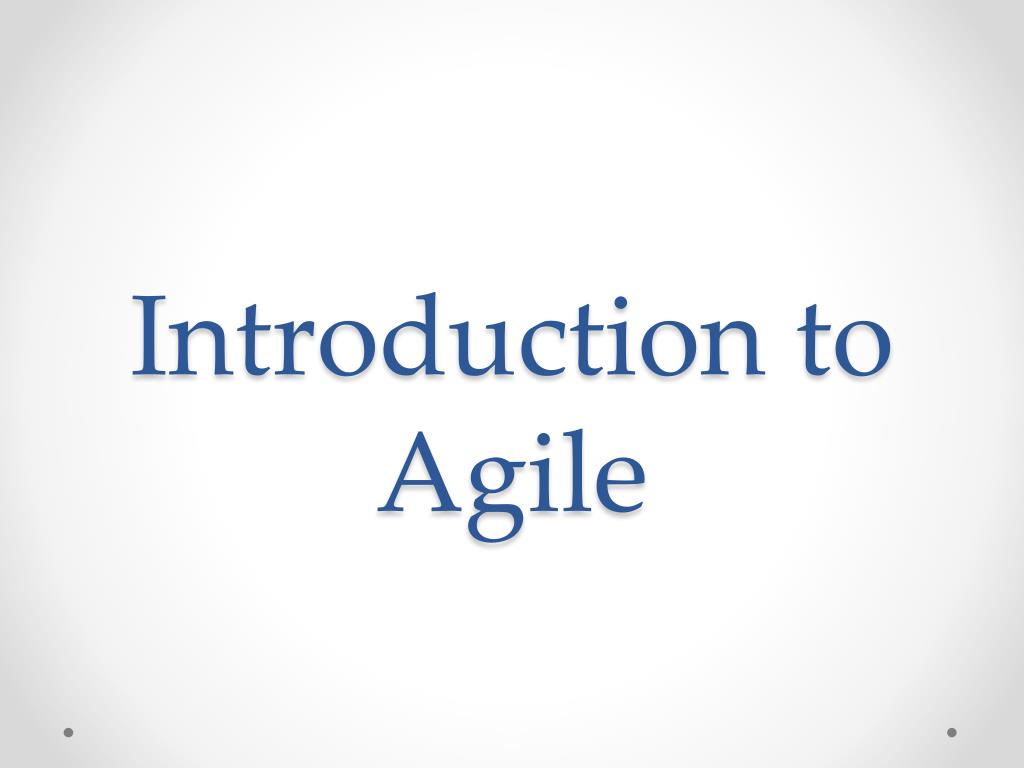 Introduction to Agile